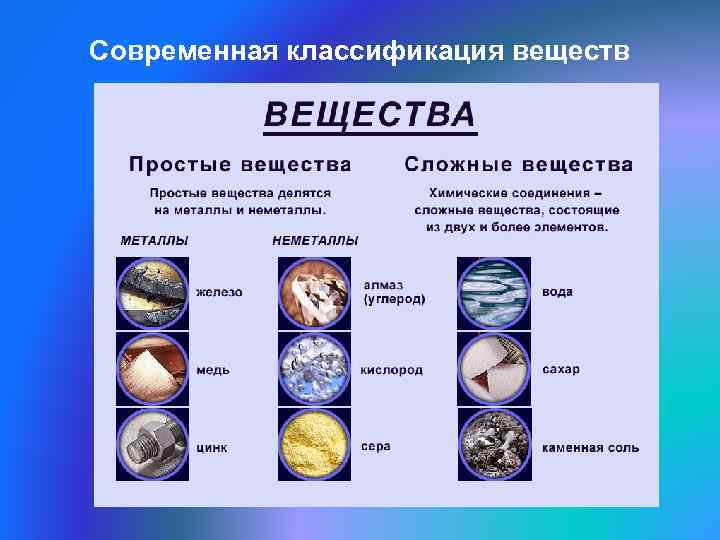 Современная классификация веществ

ВЕЩЕСТВА

Простые вещества

Простые вещества делятся на металлы и неметаллы.

МЕТАЛЛЫ

железо

медь

цинк

НЕМЕТАЛЛЫ

алмаз (углерод)

кислород

сера

Сложные вещества

Химические соединения – сложные вещества, состоящие из двух и более элементов.

вода

сахар

каменная соль